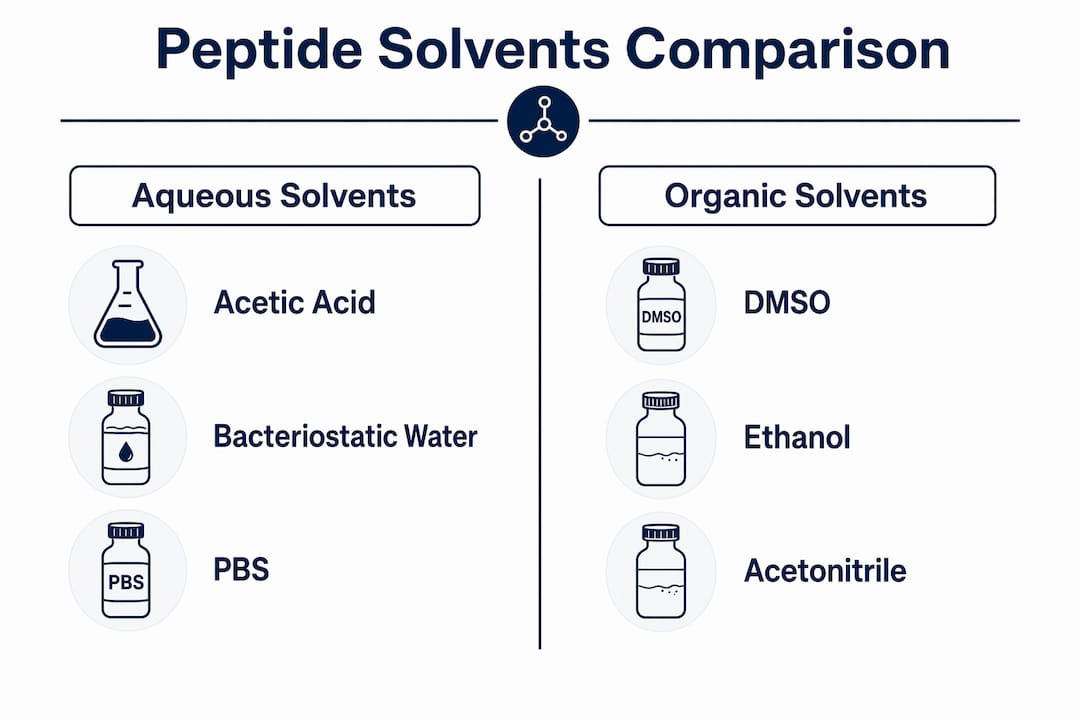 Peptide Solvents Comparison

Aqueous Solvents

Acetic Acid

Bacteriostatic Water

PBS

PBS

Organic Solvents

DMSO

DMSO

Ethanol

Acetonitrile